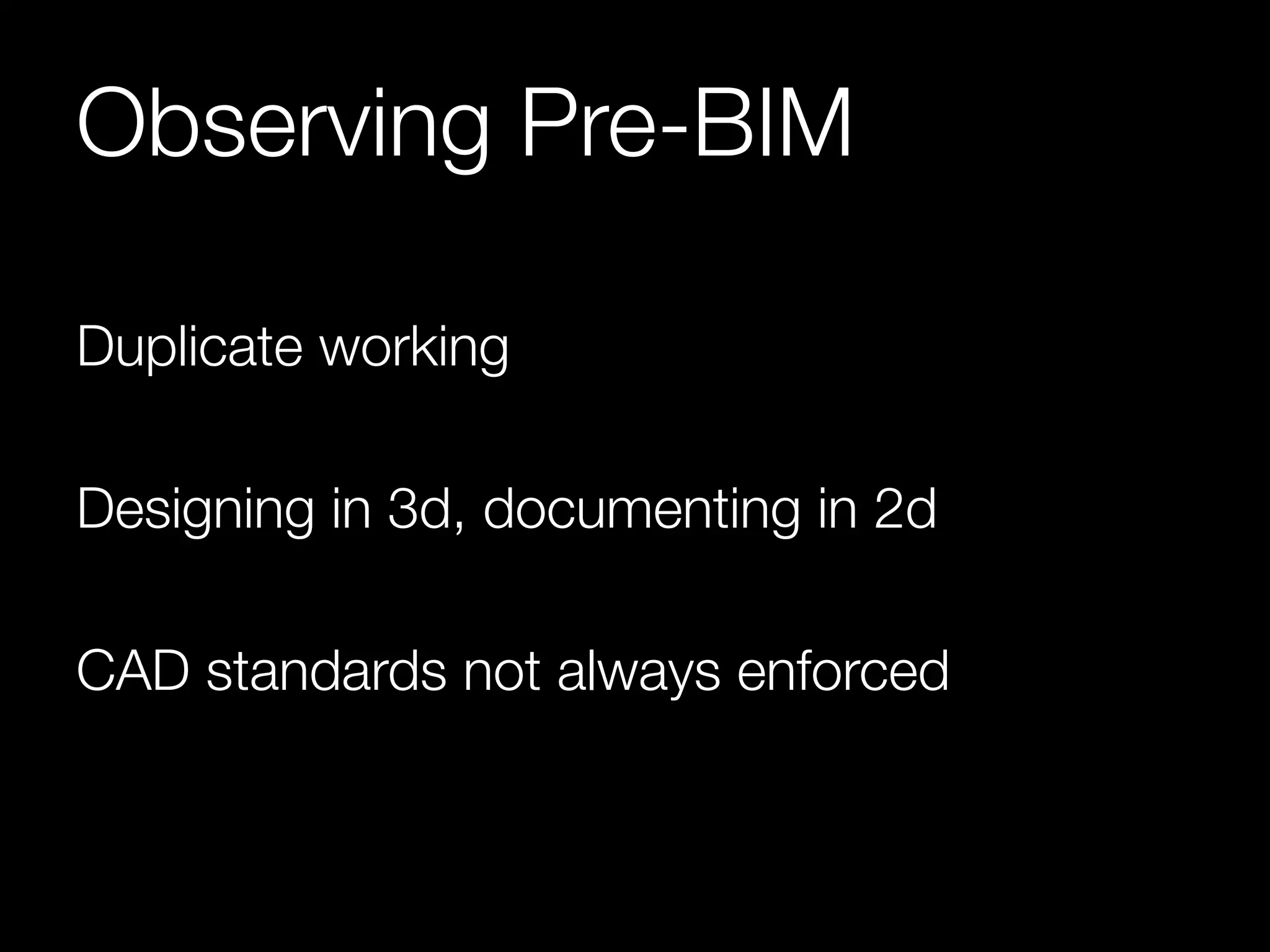 Observing Pre-BIM

Duplicate working

Designing in 3d, documenting in 2d

CAD standards not always enforced